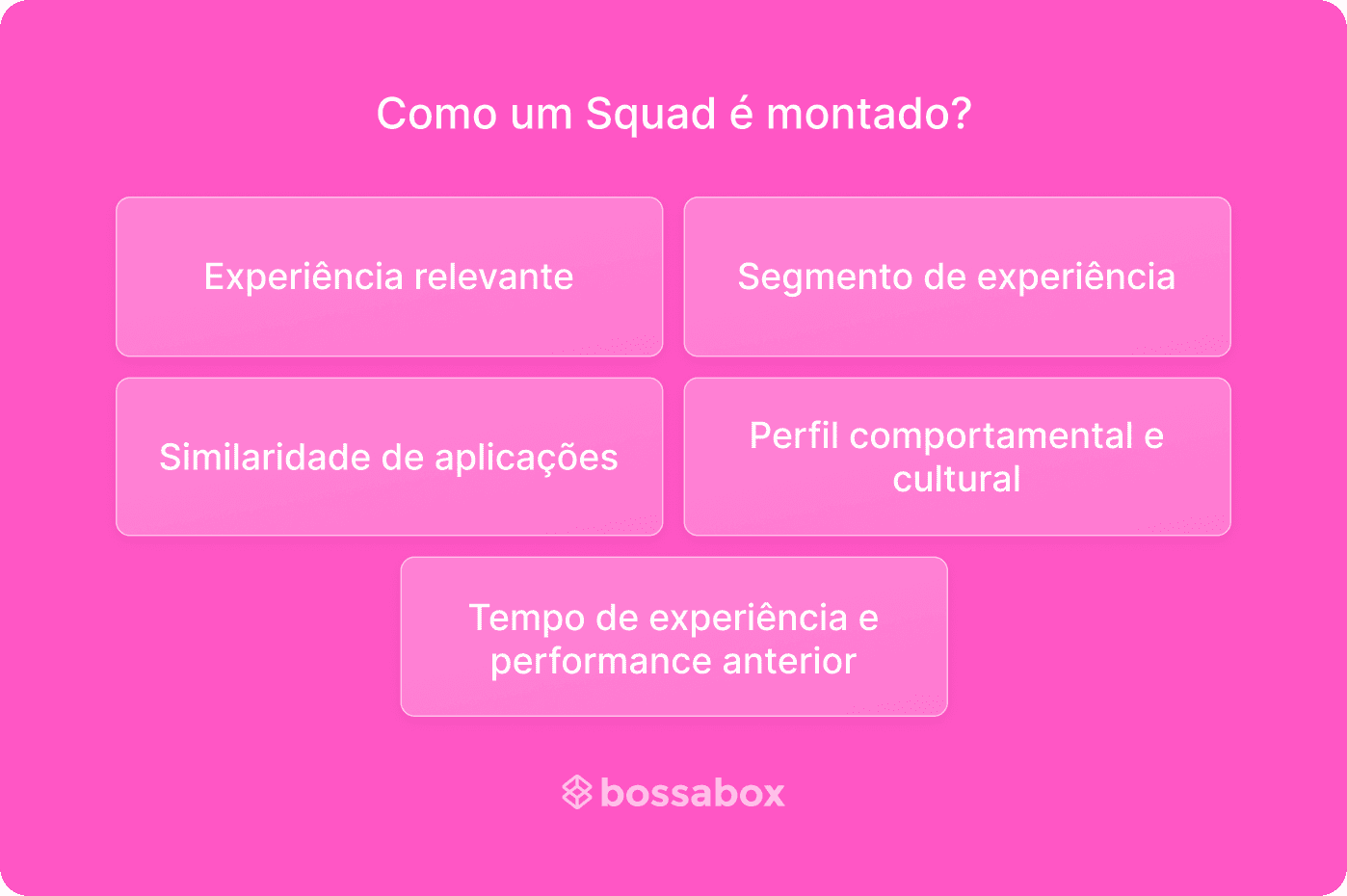 Como um Squad é montado?

Experiência relevante

Segmento de experiência

Similaridade de aplicações

Perfil comportamental e cultural

Tempo de experiência e performance anterior

bossabox